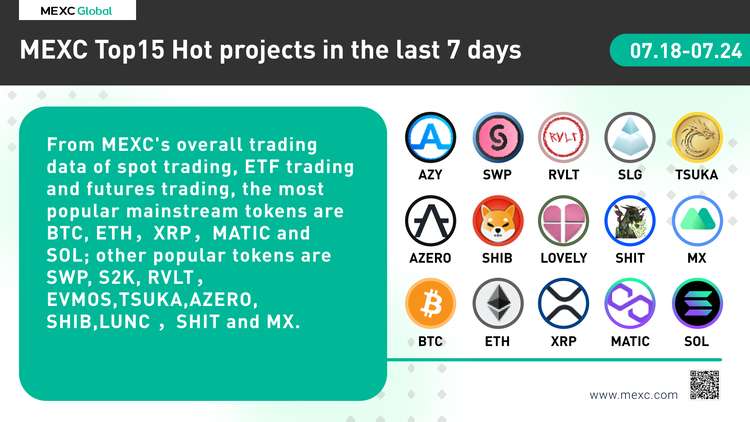 MEXC Global

MEXC Top15 Hot projects in the last 7 days

07.18-07.24

From MEXC's overall trading data of spot trading, ETF trading and futures trading, the most popular mainstream tokens are BTC, ETH， XRP， MATIC and SOL; other popular tokens are SWP, S2K, RVLT, EVMOS,TSUKA,AZERO, SHIB,LUNC ， SHIT and MX.

RVLT

AZY SWP RVLT SLG TSUKA

AZERO SHIB LOVELY SHIT MX

BTC ETH XRP MATIC SOL

www.mexc.com